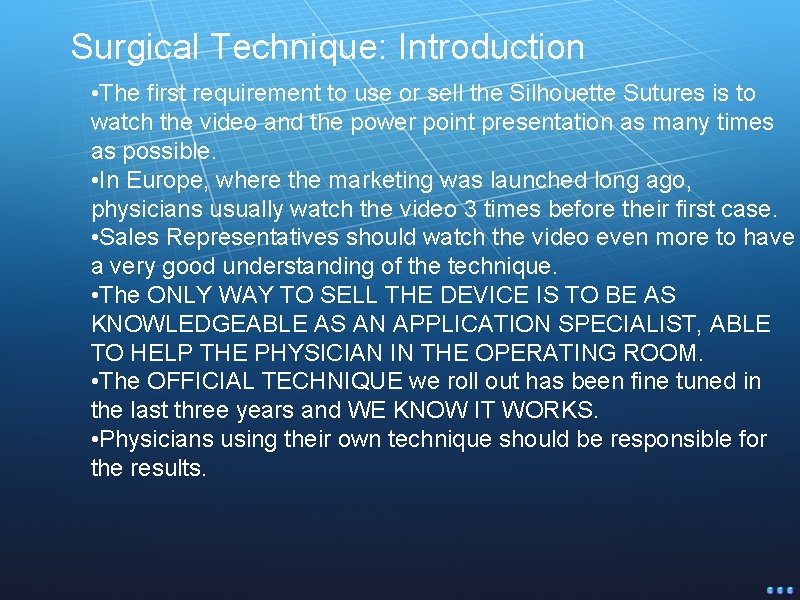 Surgical Technique: Introduction

•The first requirement to use or sell the Silhouette Sutures is to watch the video and the power point presentation as many times as possible.
•In Europe, where the marketing was launched long ago, physicians usually watch the video 3 times before their first case.
•Sales Representatives should watch the video even more to have a very good understanding of the technique.
•The ONLY WAY TO SELL THE DEVICE IS TO BE AS KNOWLEDGEABLE AS AN APPLICATION SPECIALIST, ABLE TO HELP THE PHYSICIAN IN THE OPERATING ROOM.
•The OFFICIAL TECHNIQUE we roll out has been fine tuned in the last three years and WE KNOW IT WORKS.
•Physicians using their own technique should be responsible for the results.